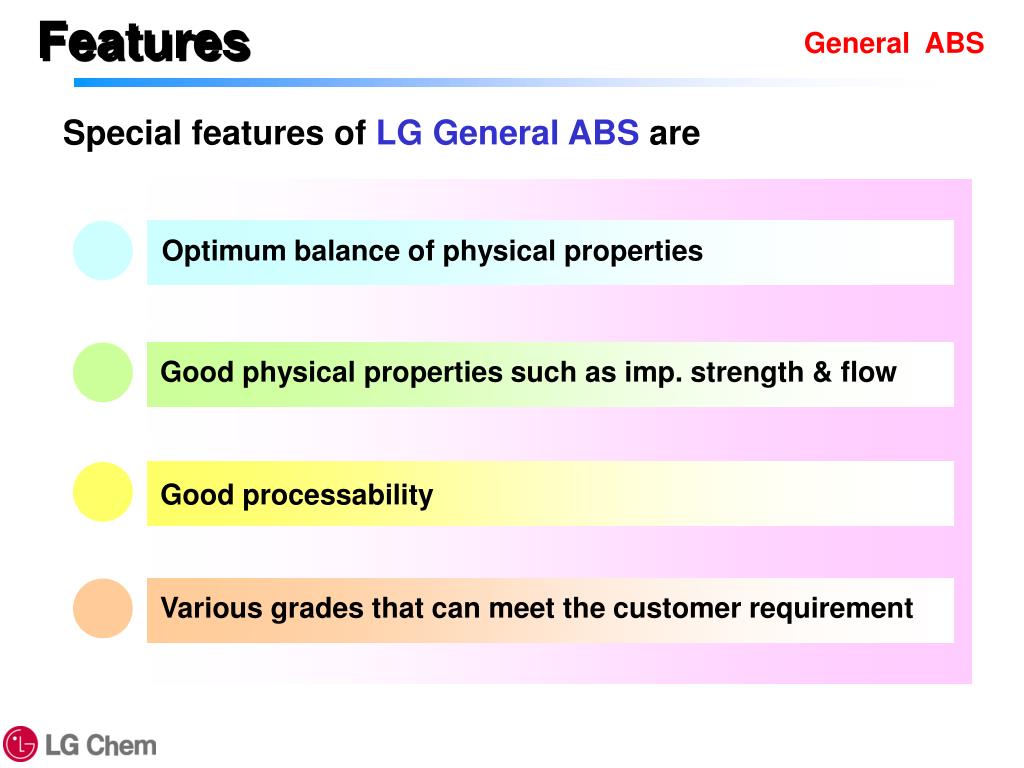 Features

General ABS

Special features of LG General ABS are

Optimum balance of physical properties

Good physical properties such as imp. strength & flow

Good processability

Various grades that can meet the customer requirement

LG Chem